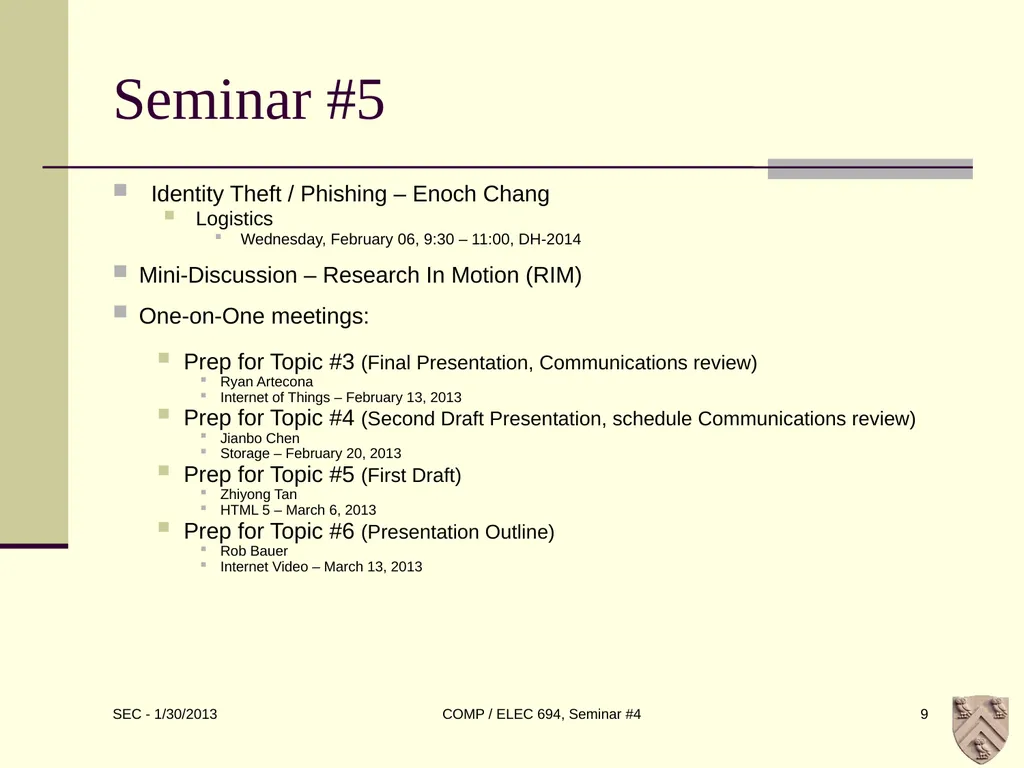 Seminar #5

Identity Theft / Phishing – Enoch Chang

Logistics

Wednesday, February 06, 9:30 – 11:00, DH-2014

Mini-Discussion – Research In Motion (RIM)

One-on-One meetings:

Prep for Topic #3 (Final Presentation, Communications review)

Ryan Artecona

Internet of Things – February 13, 2013

Prep for Topic #4 (Second Draft Presentation, schedule Communications review)

Jianbo Chen

Storage – February 20, 2013

Prep for Topic #5 (First Draft)

Zhiyong Tan

HTML 5 – March 6, 2013

Prep for Topic #6 (Presentation Outline)

Rob Bauer

Internet Video – March 13, 2013

SEC - 1/30/2013

COMP / ELEC 694, Seminar #4

9